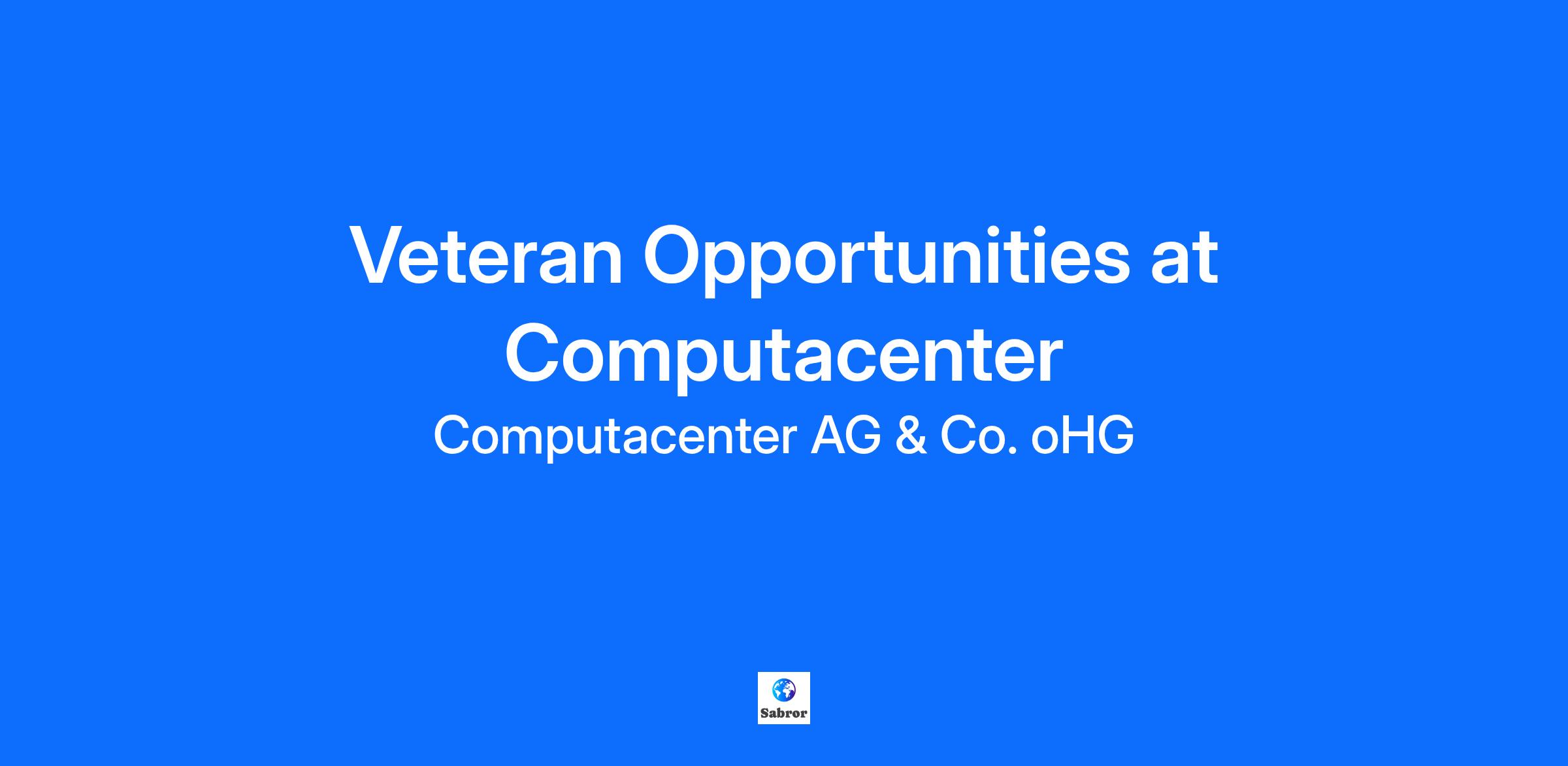 Veteran Opportunities at Computacenter

Computacenter AG & Co. oHG

Sabror